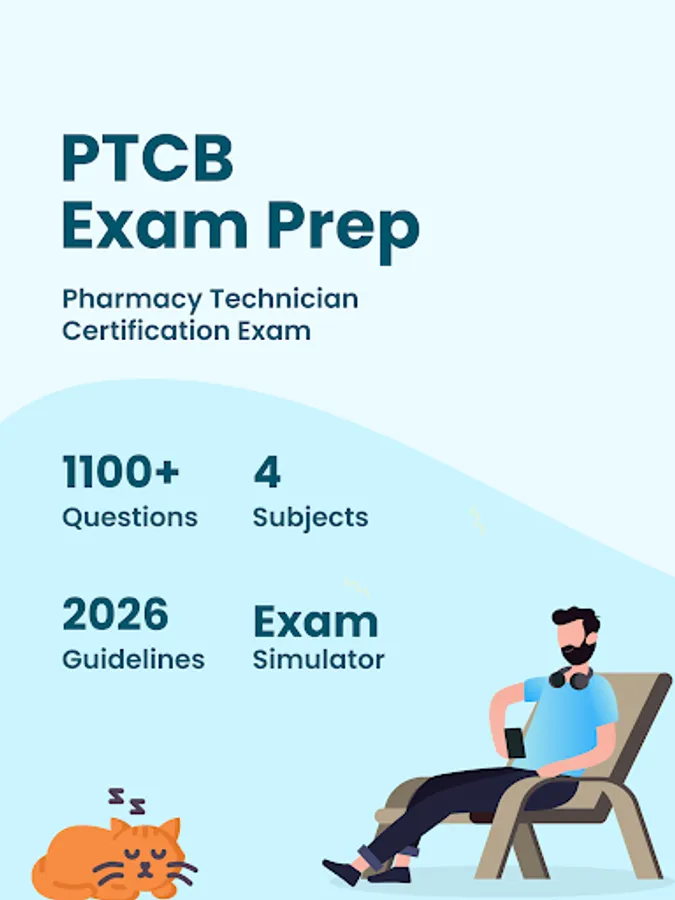 PTCB
Exam Prep

Pharmacy Technician
Certification Exam

1100+
Questions

4
Subjects

2026
Guidelines

Exam
Simulator

z
z